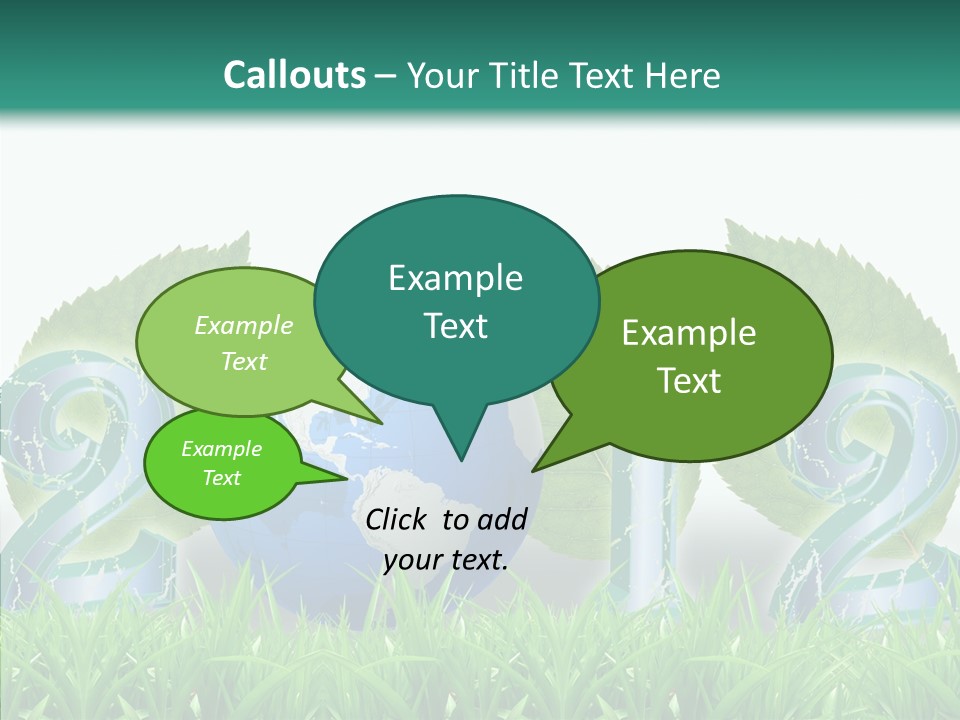 Callouts – Your Title Text Here

Example Text

Example Text

Example Text

Example Text

Click to add your text.